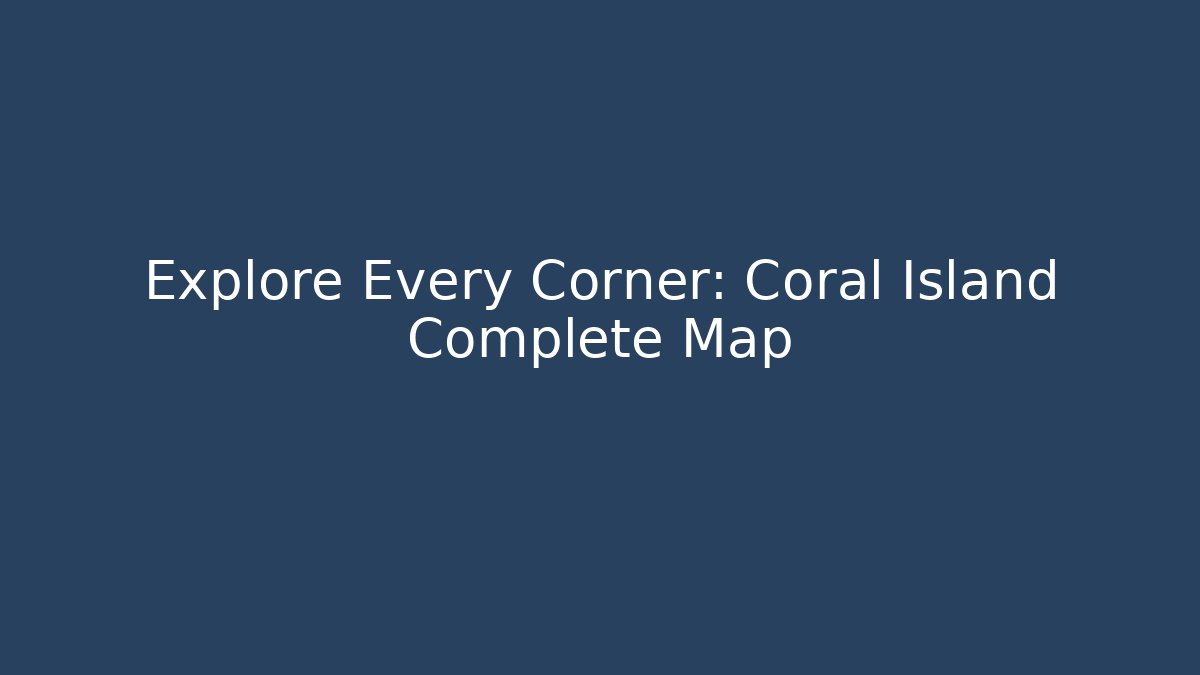 Explore Every Corner: Coral Island Complete Map